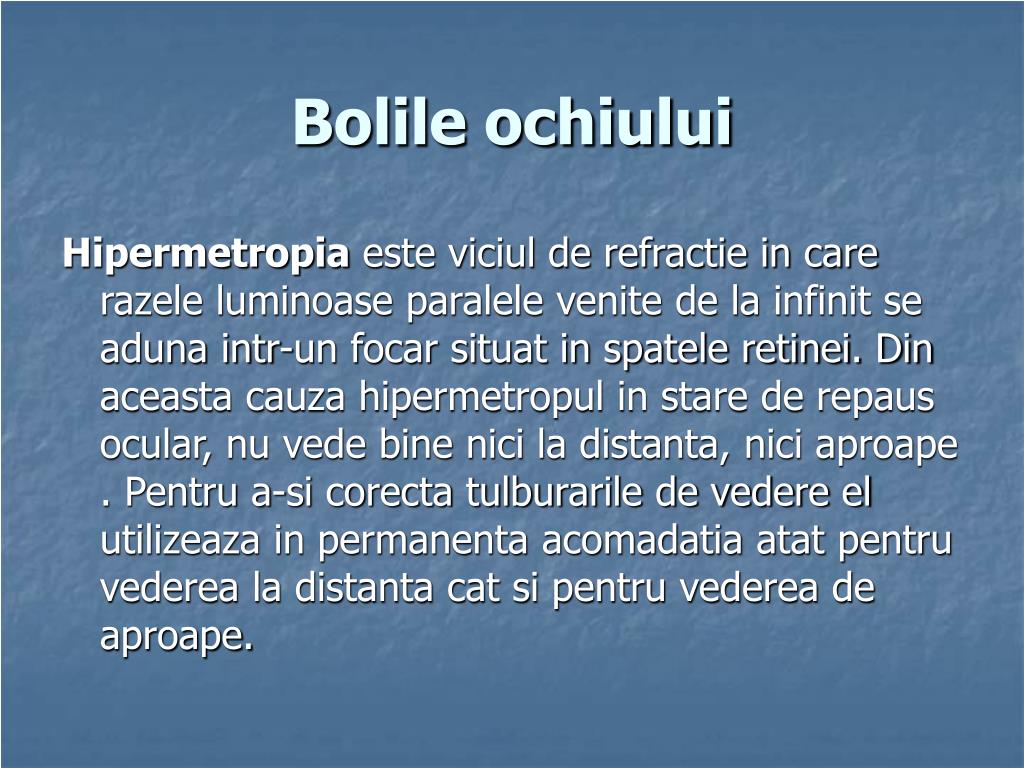 Bolile ochiului

Hipermetropia este viciul de refractie in care razele luminoase paralele venite de la infinit se aduna intr-un focar situat in spatele retinei. Din aceasta cauza hipermetropul in stare de repaus ocular, nu vede bine nici la distanta, nici aproape . Pentru a-si corecta tulburarile de vedere el utilizeaza in permanenta acomadatia atat pentru vederea la distanta cat si pentru vederea de aproape.